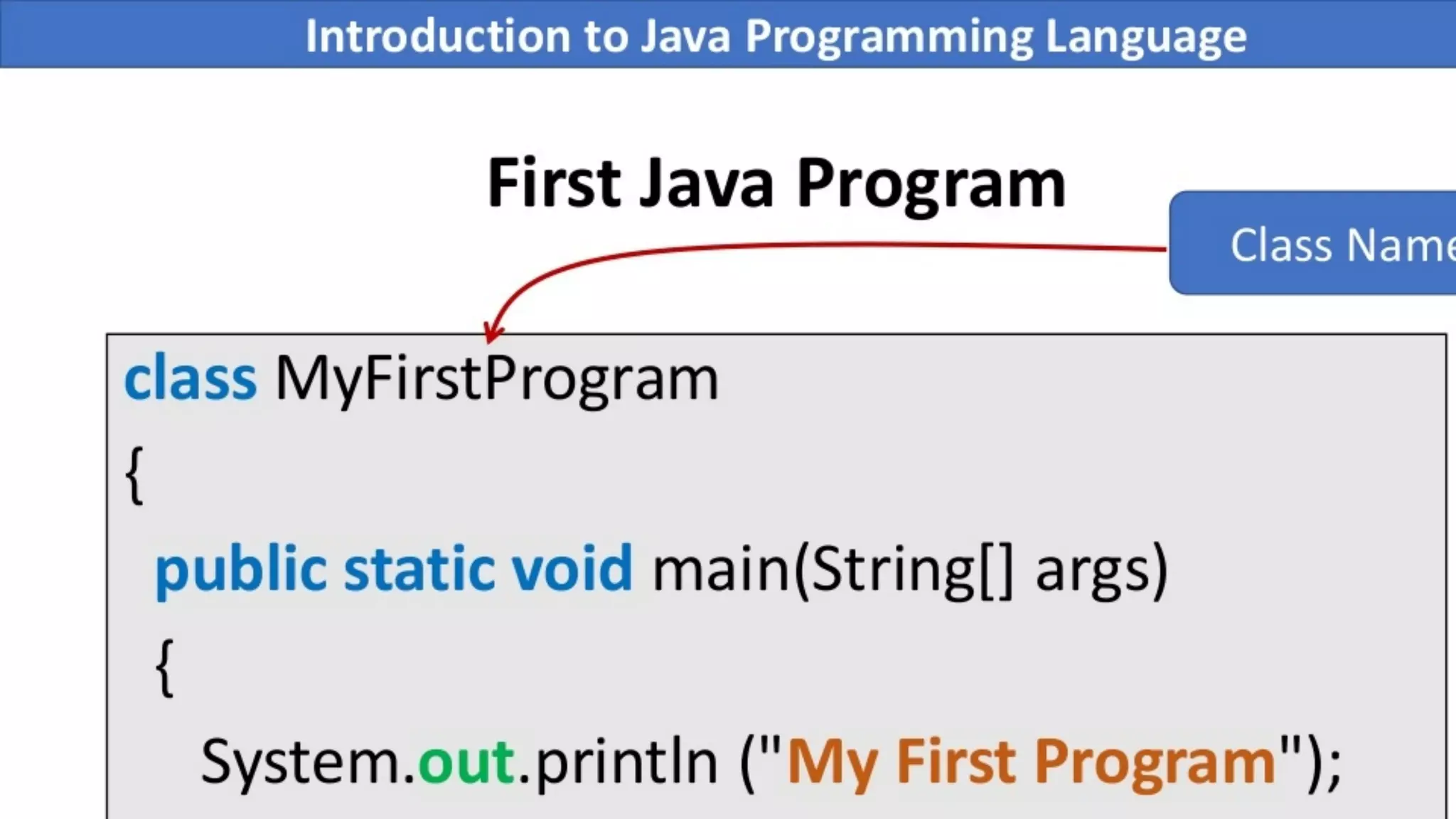 Introduction to Java Programming Language

First Java Program

Class Name

class MyFirstProgram
{
public static void main(String[] args)
{
System.out.println ("My First Program");